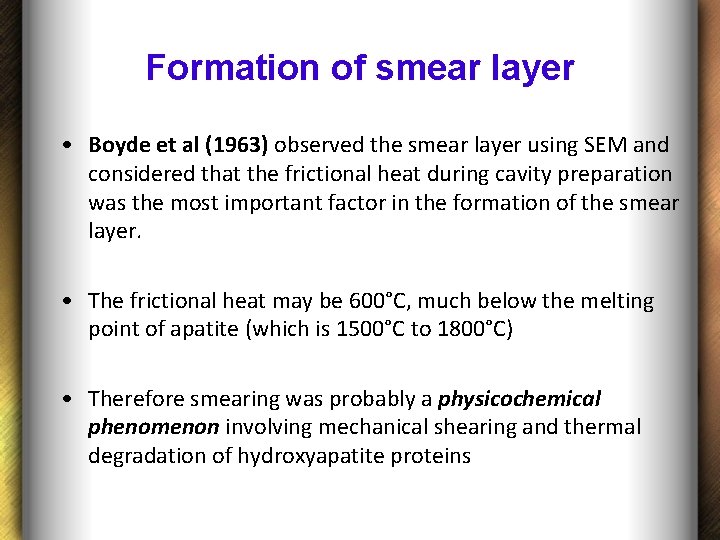 Formation of smear layer

• Boyde et al (1963) observed the smear layer using SEM and considered that the frictional heat during cavity preparation was the most important factor in the formation of the smear layer.

• The frictional heat may be 600°C, much below the melting point of apatite (which is 1500°C to 1800°C)

• Therefore smearing was probably a physicochemical phenomenon involving mechanical shearing and thermal degradation of hydroxyapatite proteins